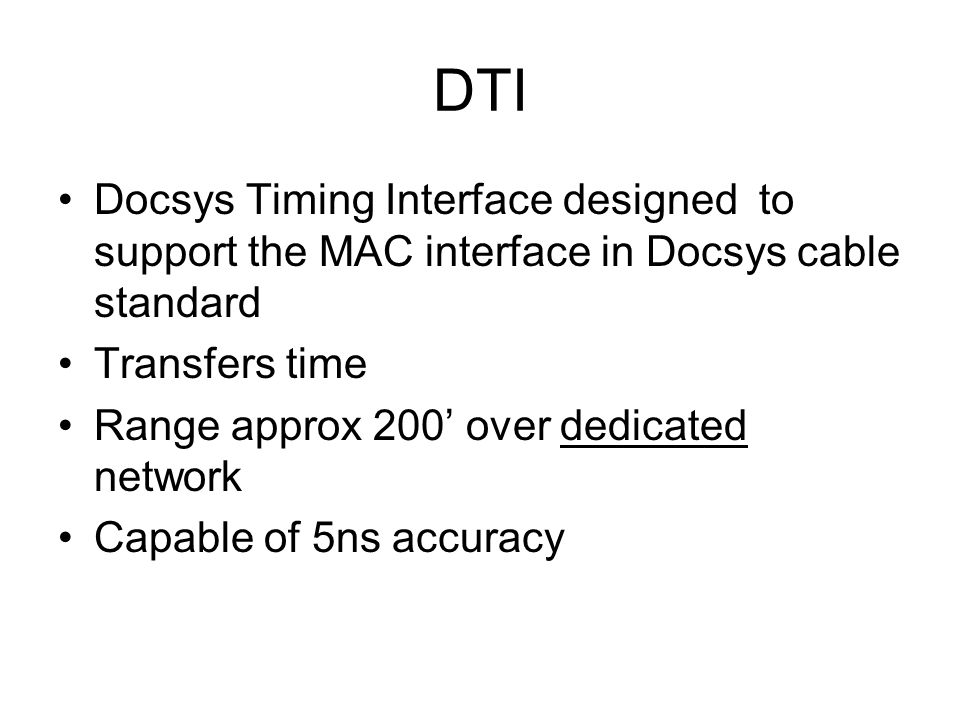 DTI

• Docsys Timing Interface designed to support the MAC interface in Docsys cable standard
• Transfers time
• Range approx 200’ over dedicated network
• Capable of 5ns accuracy